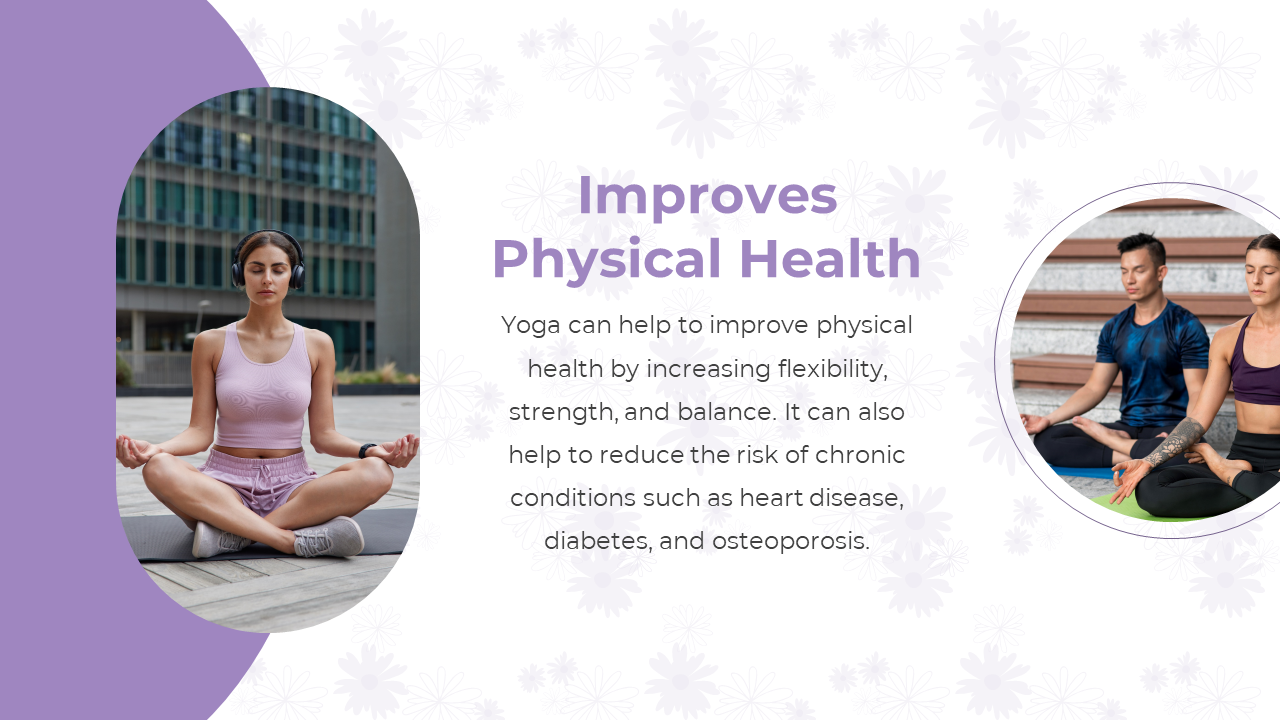 Improves Physical Health

Yoga can help to improve physical health by increasing flexibility, strength, and balance. It can also help to reduce the risk of chronic conditions such as heart disease, diabetes, and osteoporosis.